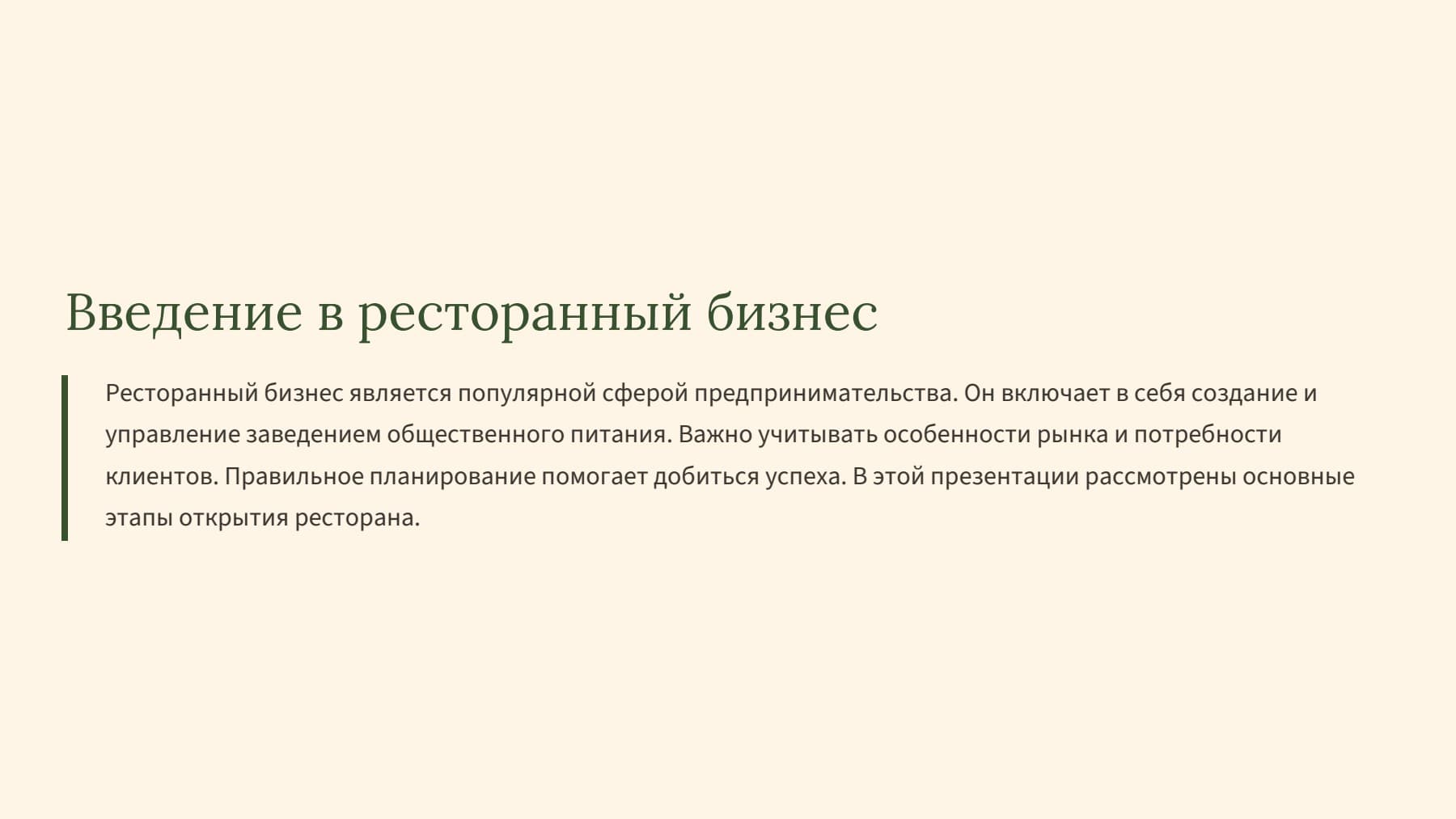 Введение в ресторанный бизнес

Ресторанный бизнес является популярной сферой предпринимательства. Он включает в себя создание и управление заведением общественного питания. Важно учитывать особенности рынка и потребности клиентов. Правильное планирование помогает добиться успеха. В этой презентации рассмотрены основные этапы открытия ресторана.